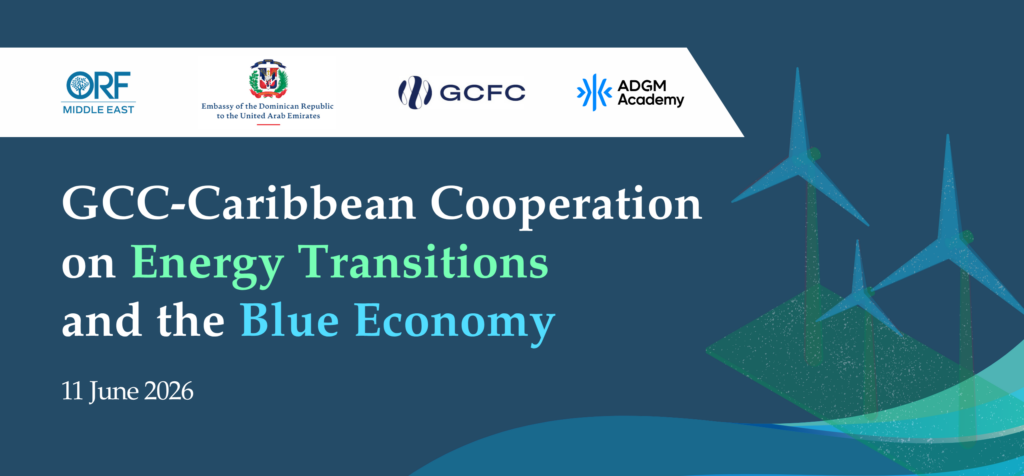 ORF
MIDDLE EAST

Embassy of the Dominican Republic to the United Arab Emirates

GCFC

ADGM Academy

GCC-Caribbean Cooperation on Energy Transitions and the Blue Economy

11 June 2026